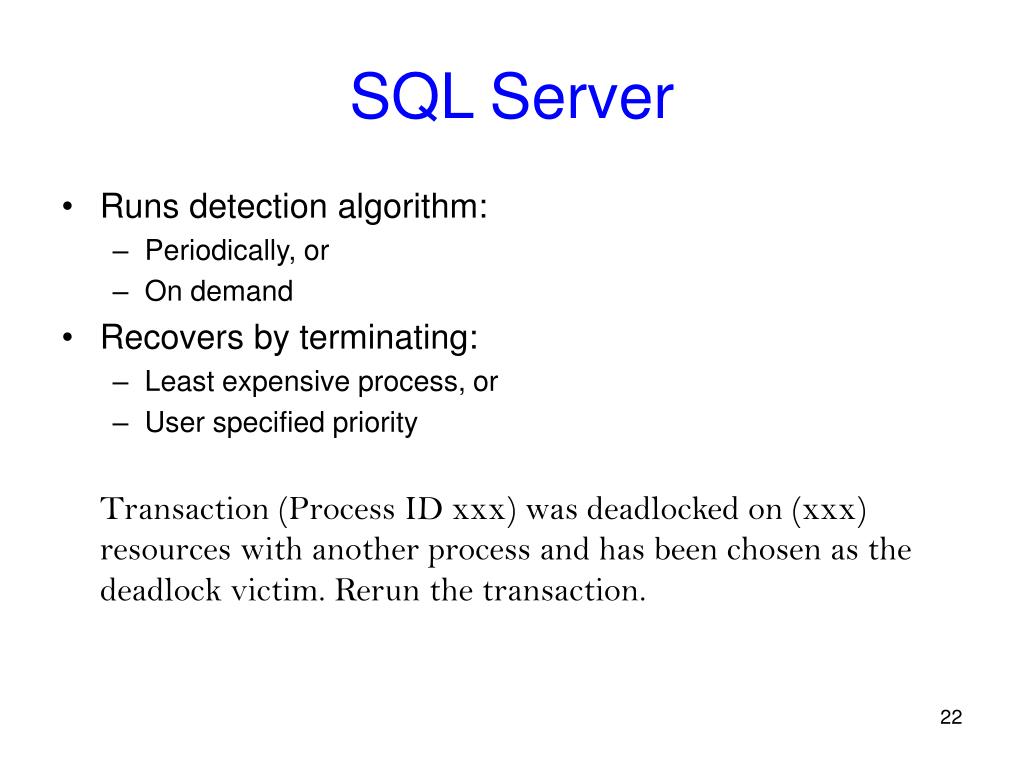 SQL Server

• Runs detection algorithm:
– Periodically, or
– On demand
• Recovers by terminating:
– Least expensive process, or
– User specified priority

Transaction (Process ID xxx) was deadlocked on (xxx) resources with another process and has been chosen as the deadlock victim. Rerun the transaction.

22